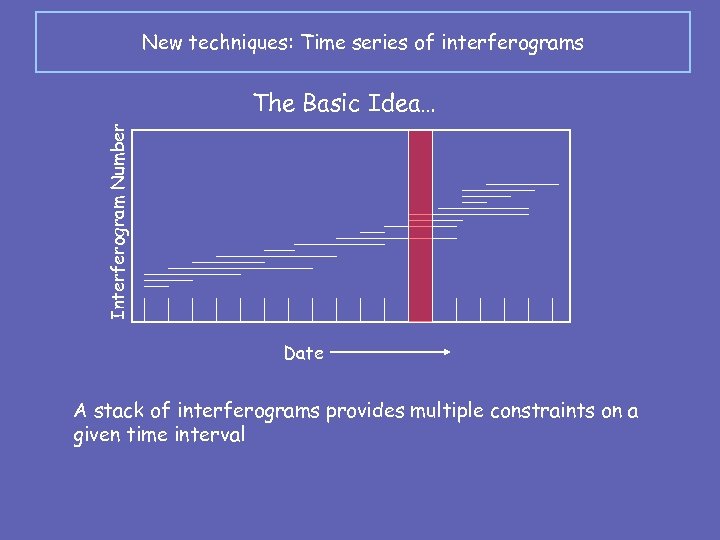 New techniques: Time series of interferograms

The Basic Idea…

Interferogram Number

Date

A stack of interferograms provides multiple constraints on a given time interval